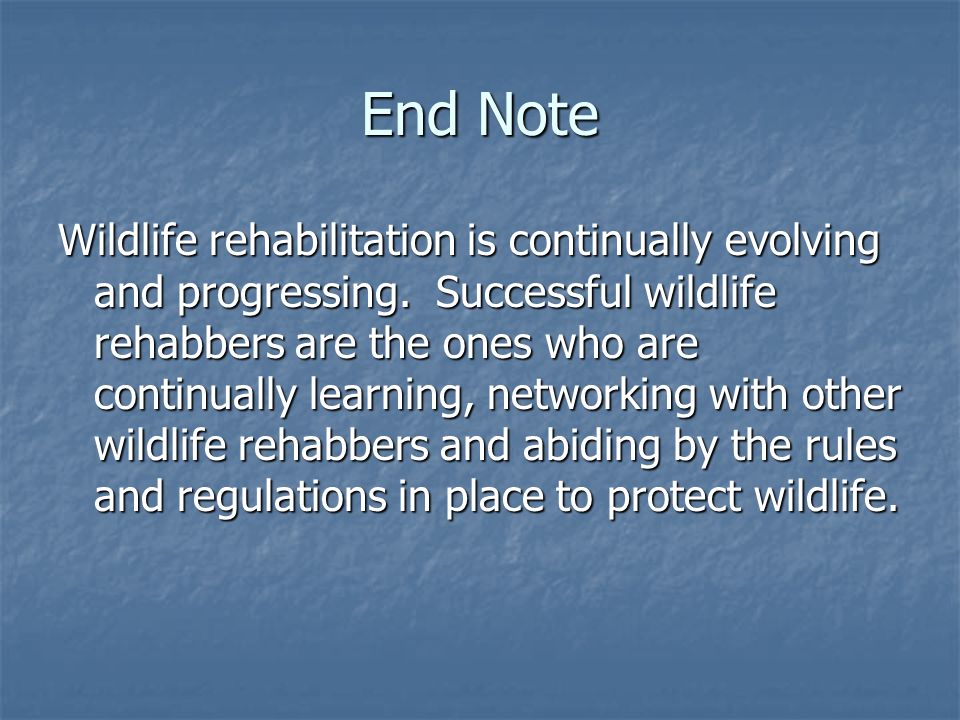 End Note

Wildlife rehabilitation is continually evolving and progressing.  Successful wildlife rehabbers are the ones who are continually learning, networking with other wildlife rehabbers and abiding by the rules and regulations in place to protect wildlife.